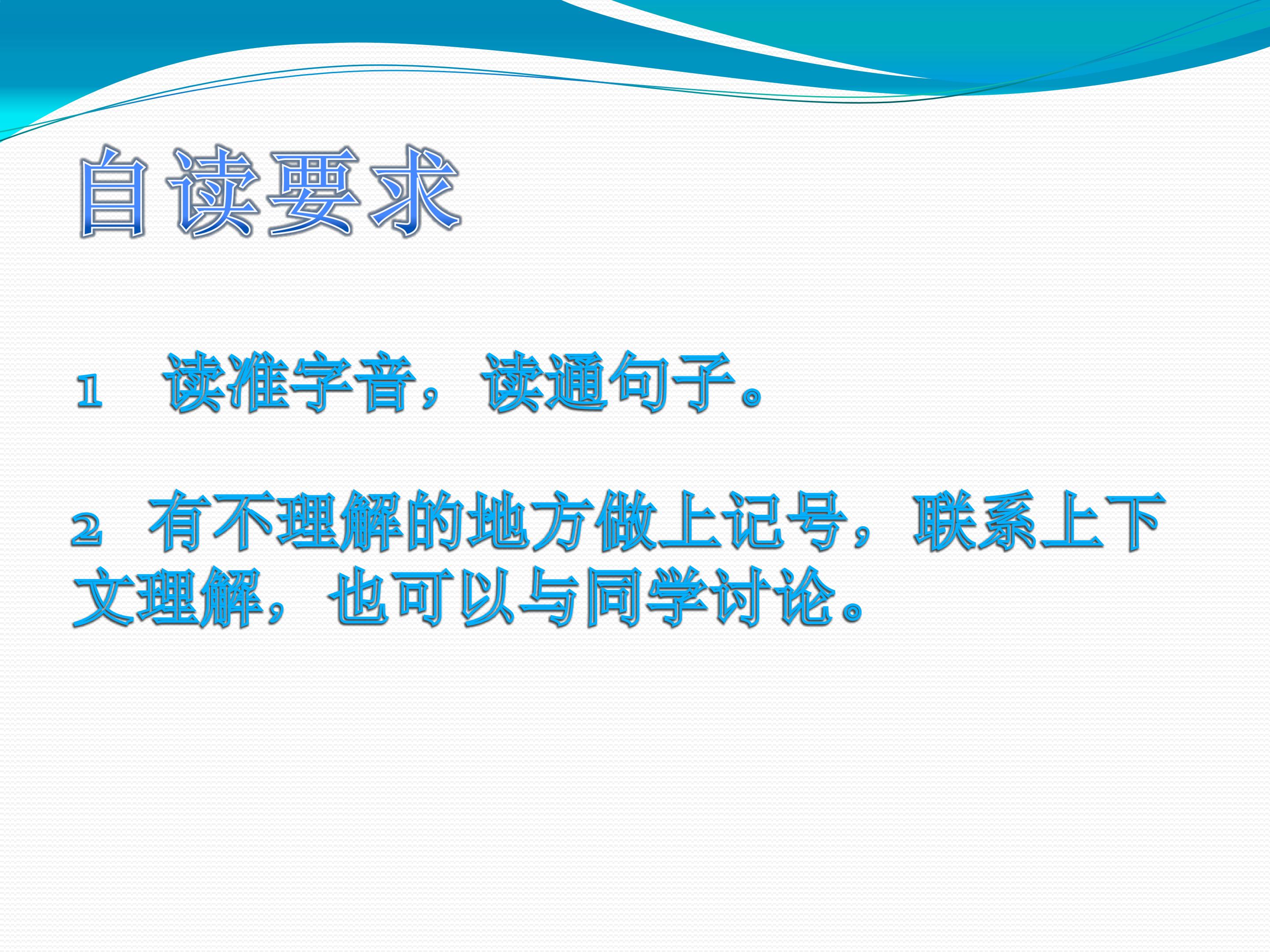 自读要求

1　读准字音，读通句子。

2　有不理解的地方做上记号，联系上下文理解，也可以与同学讨论。